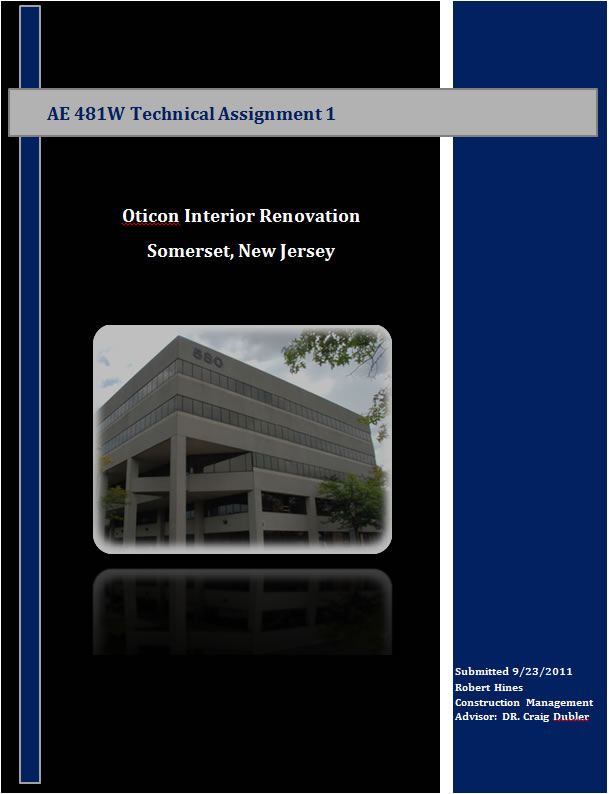 AE 481W Technical Assignment 1

Oticon Interior Renovation
Somerset, New Jersey

580

Submitted 9/23/2011
Robert Hines
Construction Management
Advisor: DR. Craig Dubler